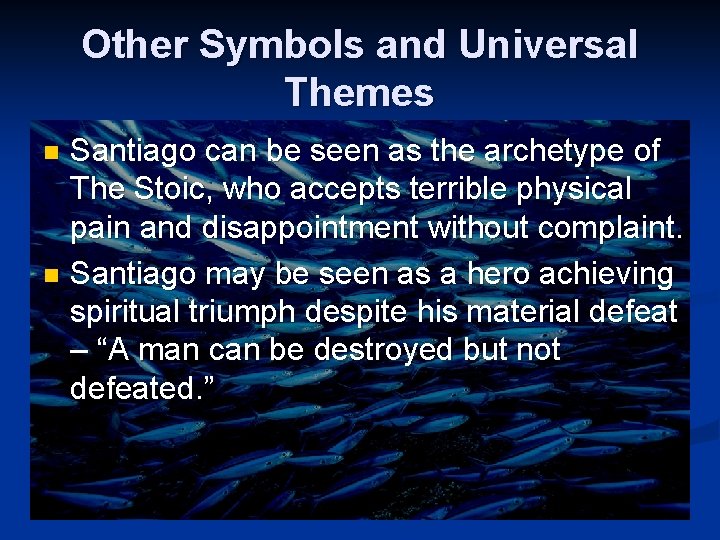 Other Symbols and Universal Themes

- Santiago can be seen as the archetype of The Stoic, who accepts terrible physical pain and disappointment without complaint.
- Santiago may be seen as a hero achieving spiritual triumph despite his material defeat – “A man can be destroyed but not defeated.”